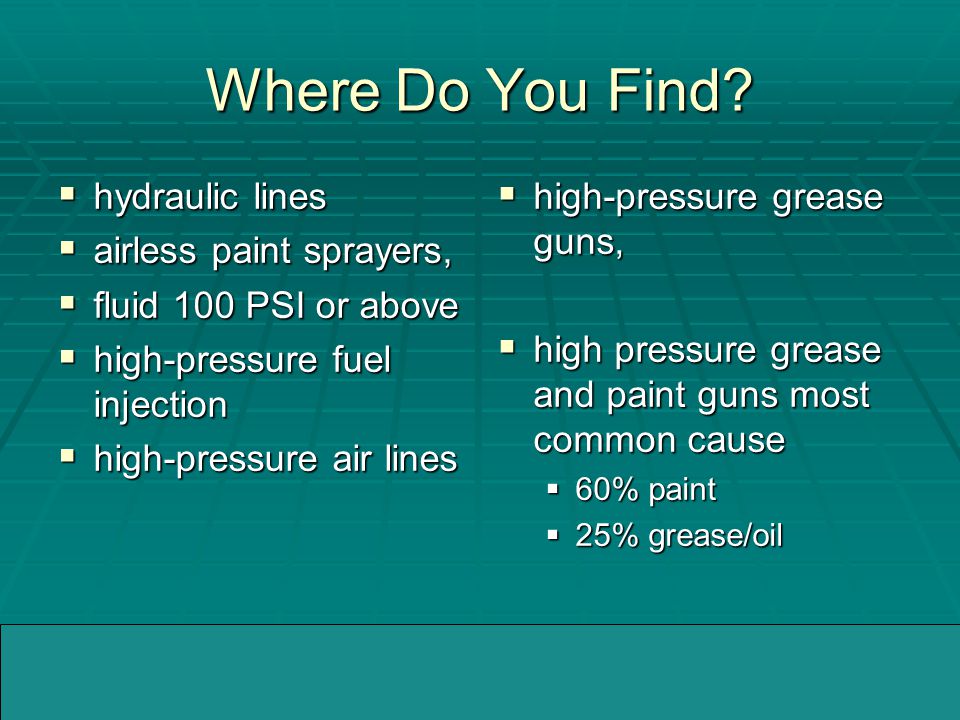 Where Do You Find?

- hydraulic lines
- airless paint sprayers,
- fluid 100 PSI or above
- high-pressure fuel injection
- high-pressure air lines

- high-pressure grease guns,

- high pressure grease and paint guns most common cause
  - 60% paint
  - 25% grease/oil